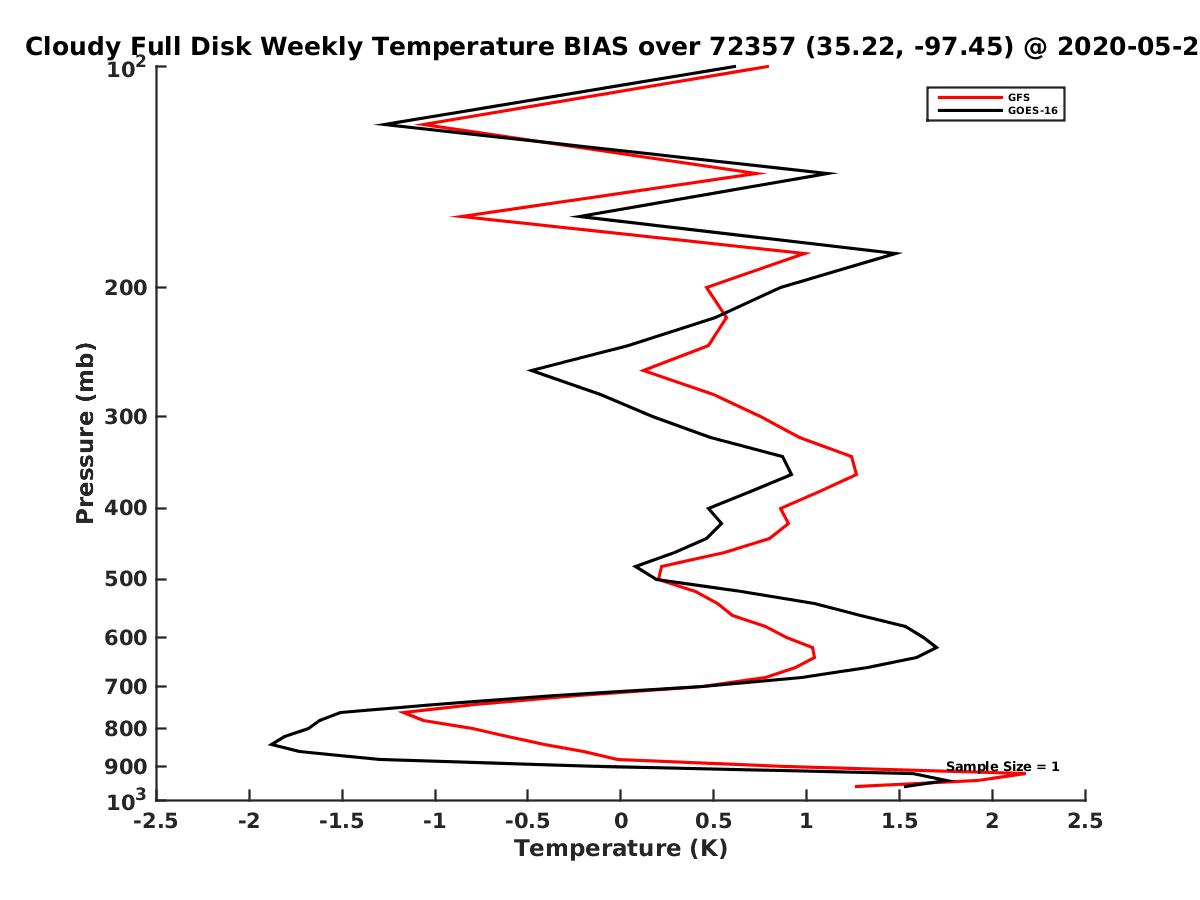 Cloudy Full Disk Weekly Temperature BIAS over 72357 (35.22, -97.45) @ 2020-05-2

GFS
GOES-16

Pressure (mb)

$10^2$
200
300
400
500
600
700
800
900
$10^3$

Sample Size = 1

-2.5
-2
-1.5
-1
-0.5
0
0.5
1
1.5
2
2.5

Temperature (K)